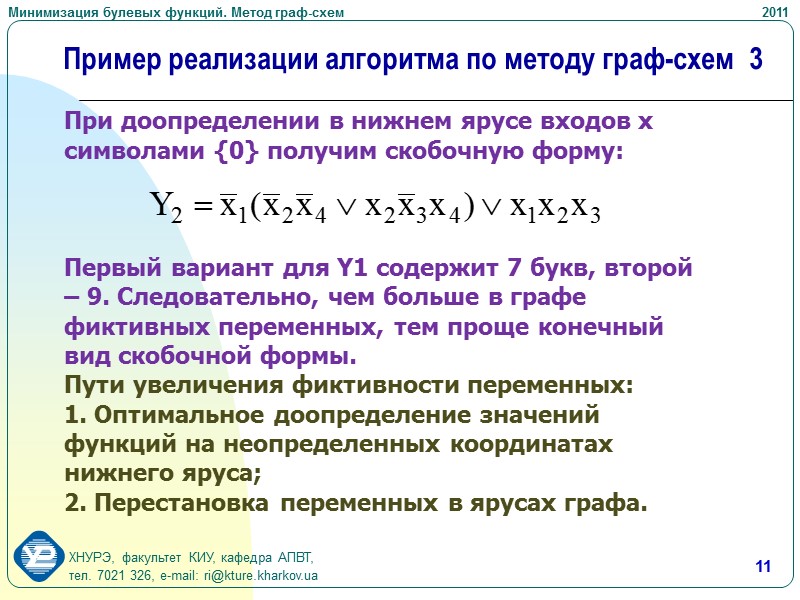 Минимизация булевых функций. Метод граф-схем

2011

Пример реализации алгоритма по методу граф-схем 3

При доопределении в нижнем ярусе входов x символами {0} получим скобочную форму:

$Y_2 = \overline{x}_1(\overline{x}_2\overline{x}_4 \vee x_2\overline{x}_3x_4) \vee x_1x_2x_3$

Первый вариант для Y1 содержит 7 букв, второй – 9. Следовательно, чем больше в графе фиктивных переменных, тем проще конечный вид скобочной формы.
Пути увеличения фиктивности переменных:
1. Оптимальное доопределение значений функций на неопределенных координатах нижнего яруса;
2. Перестановка переменных в ярусах графа.

ХНУРЭ, факультет КИУ, кафедра АПВТ,
тел. 7021 326, e-mail: ri@kture.kharkov.ua

11